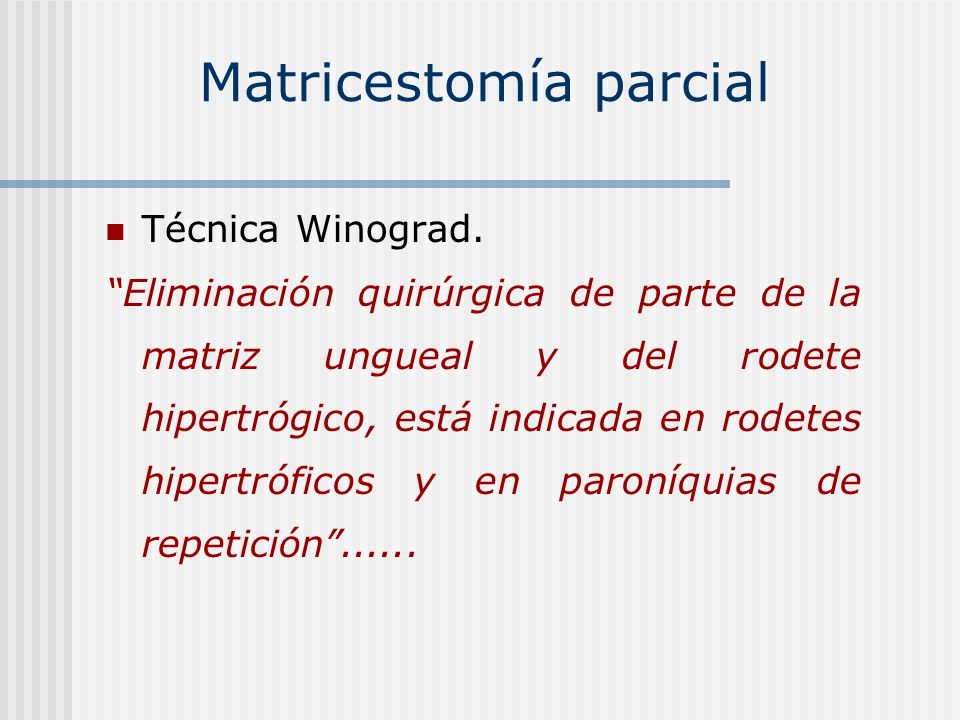 Matricestomía parcial

Técnica Winograd.

“Eliminación quirúrgica de parte de la matriz ungueal y del rodete hipertrógico, está indicada en rodetes hipertróficos y en paroníquias de repetición”......